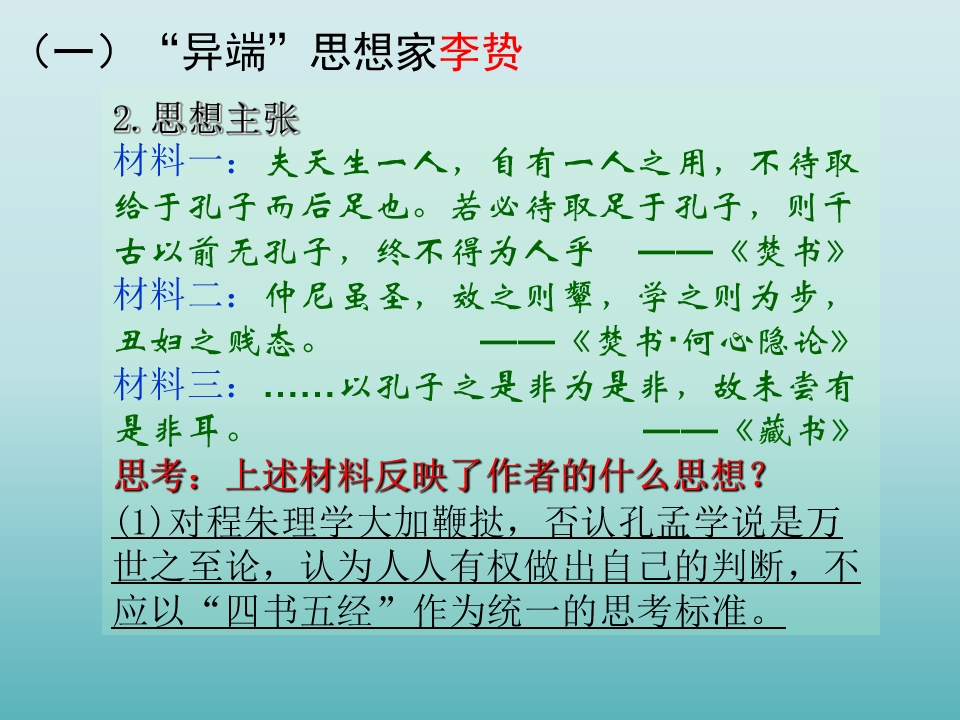 （一）“异端”思想家李贽

2.思想主张

材料一：夫天生一人，自有一人之用，不待取给于孔子而后足也。若必待取足于孔子，则千古以前无孔子，终不得为人乎　——《焚书》

材料二：仲尼虽圣，效之则颦，学之则为步，丑妇之贱态。　——《焚书·何心隐论》

材料三：……以孔子之是非为是非，故未尝有是非耳。　——《藏书》

思考：上述材料反映了作者的什么思想？

(1)对程朱理学大加鞭挞，否认孔孟学说是万世之至论，认为人人有权做出自己的判断，不应以“四书五经”作为统一的思考标准。